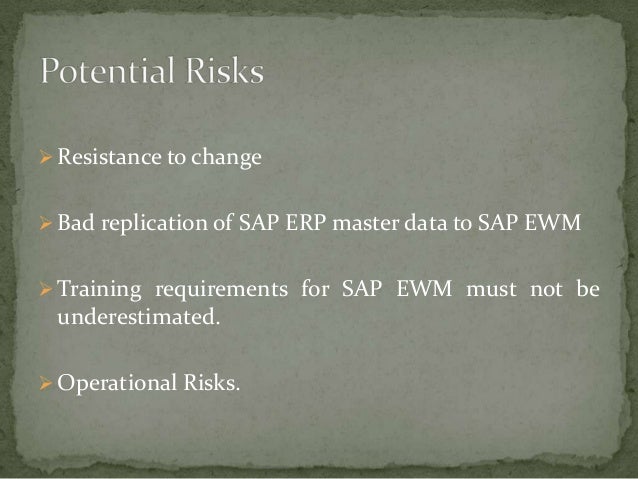 Potential Risks

➢ Resistance to change

➢ Bad replication of SAP ERP master data to SAP EWM

➢ Training requirements for SAP EWM must not be underestimated.

➢ Operational Risks.